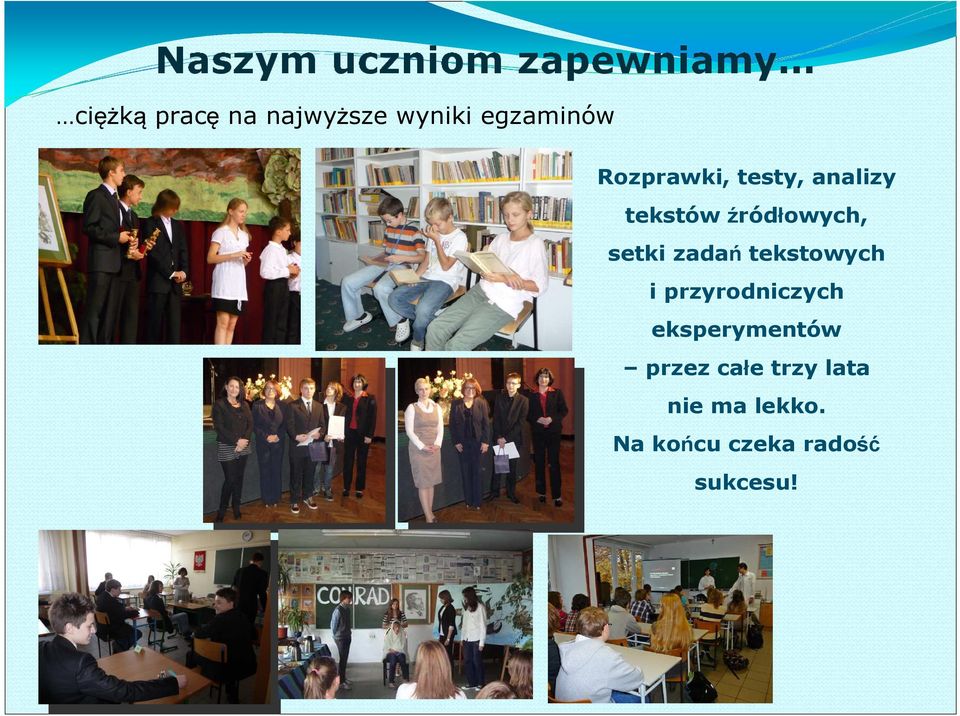 Naszym uczniom zapewniamy…

…ciężką pracę na najwyższe wyniki egzaminów

Rozprawki, testy, analizy tekstów źródłowych, setki zadań tekstowych i przyrodniczych eksperymentów – przez całe trzy lata nie ma lekko. Na końcu czeka radość sukcesu!

CONRAD